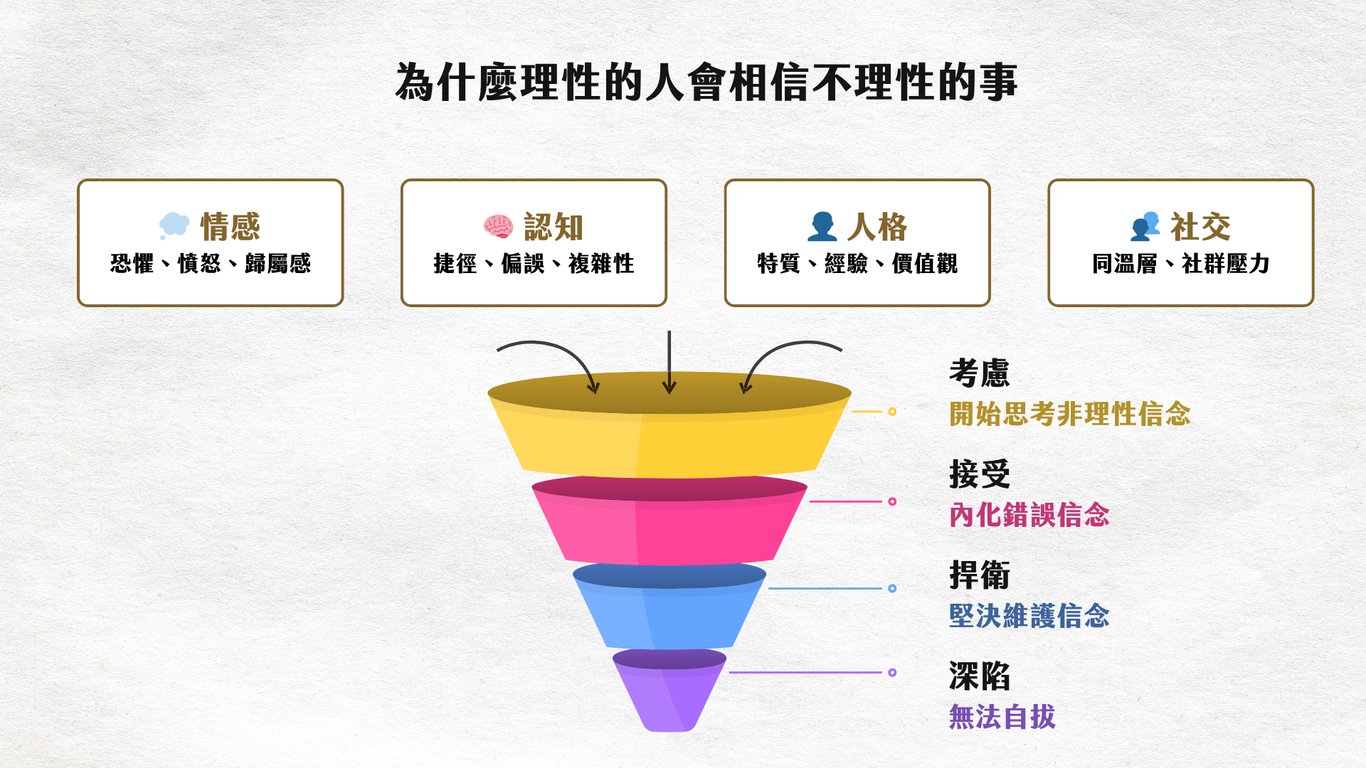 為什麼理性的人會相信不理性的事

情感
恐懼、憤怒、歸屬感

認知
捷徑、偏誤、複雜性

人格
特質、經驗、價值觀

社交
同溫層、社群壓力

考慮
開始思考非理性信念

接受
內化錯誤信念

捍衛
堅決維護信念

深陷
無法自拔